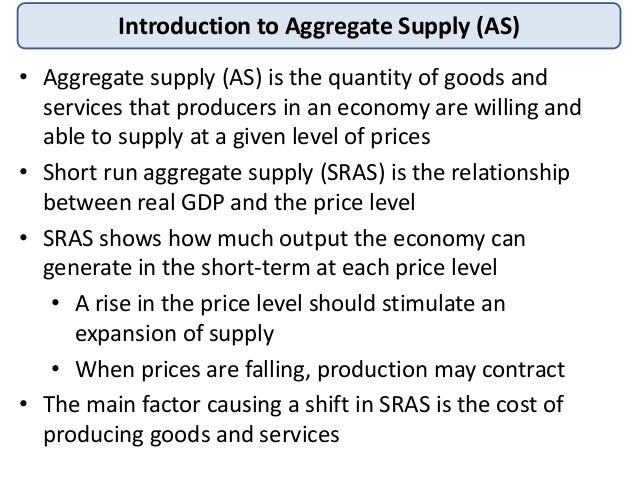 Introduction to Aggregate Supply (AS)

• Aggregate supply (AS) is the quantity of goods and services that producers in an economy are willing and able to supply at a given level of prices
• Short run aggregate supply (SRAS) is the relationship between real GDP and the price level
• SRAS shows how much output the economy can generate in the short-term at each price level
  • A rise in the price level should stimulate an expansion of supply
  • When prices are falling, production may contract
• The main factor causing a shift in SRAS is the cost of producing goods and services